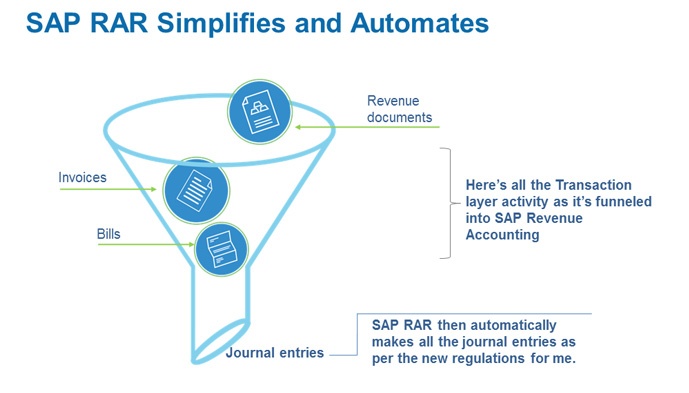 SAP RAR Simplifies and Automates

Revenue documents

Invoices

Bills

Here's all the Transaction layer activity as it's funneled into SAP Revenue Accounting

Journal entries

SAP RAR then automatically makes all the journal entries as per the new regulations for me.